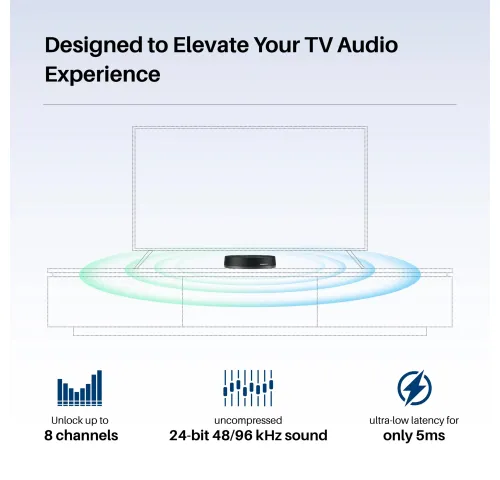 Designed to Elevate Your TV Audio Experience

Unlock up to
8 channels

uncompressed
24-bit 48/96 kHz sound

ultra-low latency for
only 5ms